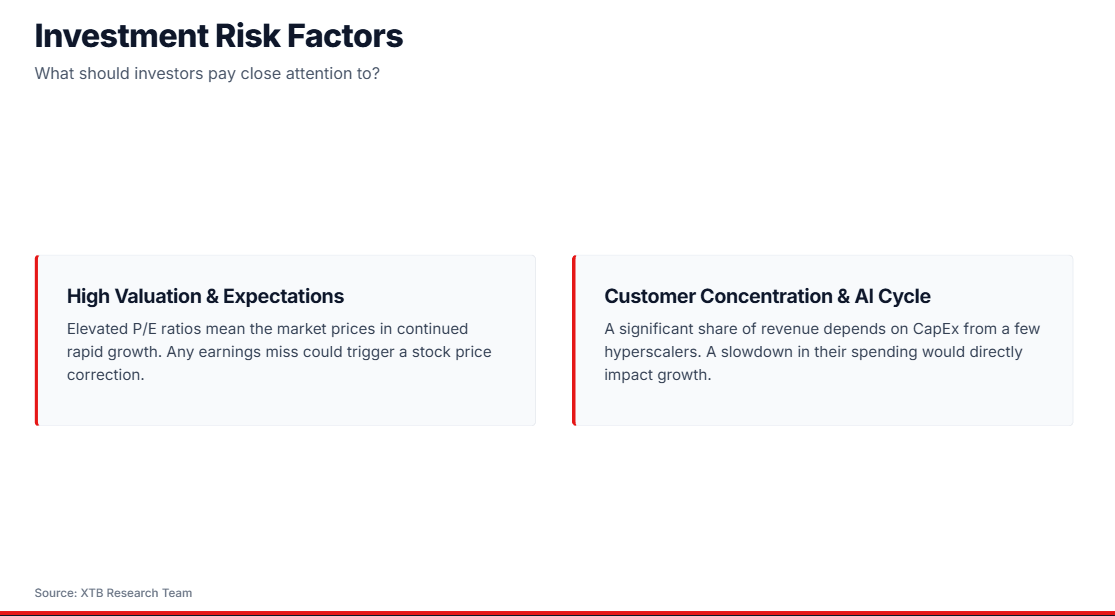 Investment Risk Factors

What should investors pay close attention to?

High Valuation & Expectations

Elevated P/E ratios mean the market prices in continued rapid growth. Any earnings miss could trigger a stock price correction.

Customer Concentration & AI Cycle

A significant share of revenue depends on CapEx from a few hyperscalers. A slowdown in their spending would directly impact growth.

Source: XTB Research Team